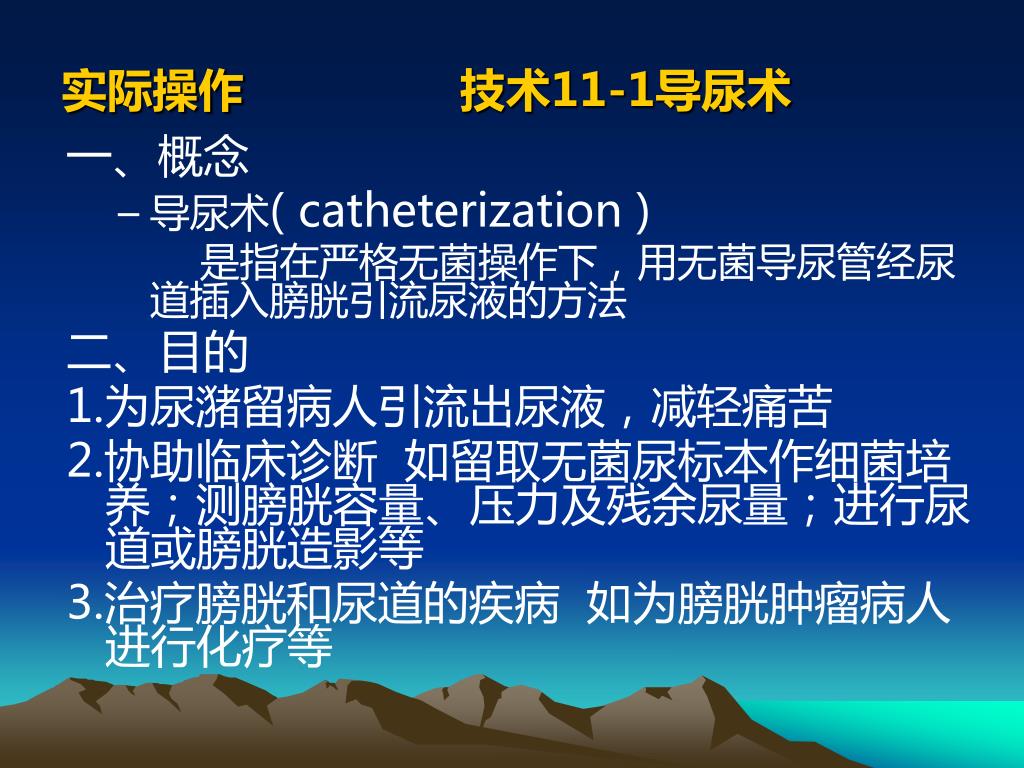 实际操作　　　　技术11-1导尿术

一、概念

– 导尿术( catheterization )

是指在严格无菌操作下，用无菌导尿管经尿道插入膀胱引流尿液的方法

二、目的

1.为尿潴留病人引流出尿液，减轻痛苦

2.协助临床诊断　如留取无菌尿标本作细菌培养；测膀胱容量、压力及残余尿量；进行尿道或膀胱造影等

3.治疗膀胱和尿道的疾病　如为膀胱肿瘤病人进行化疗等